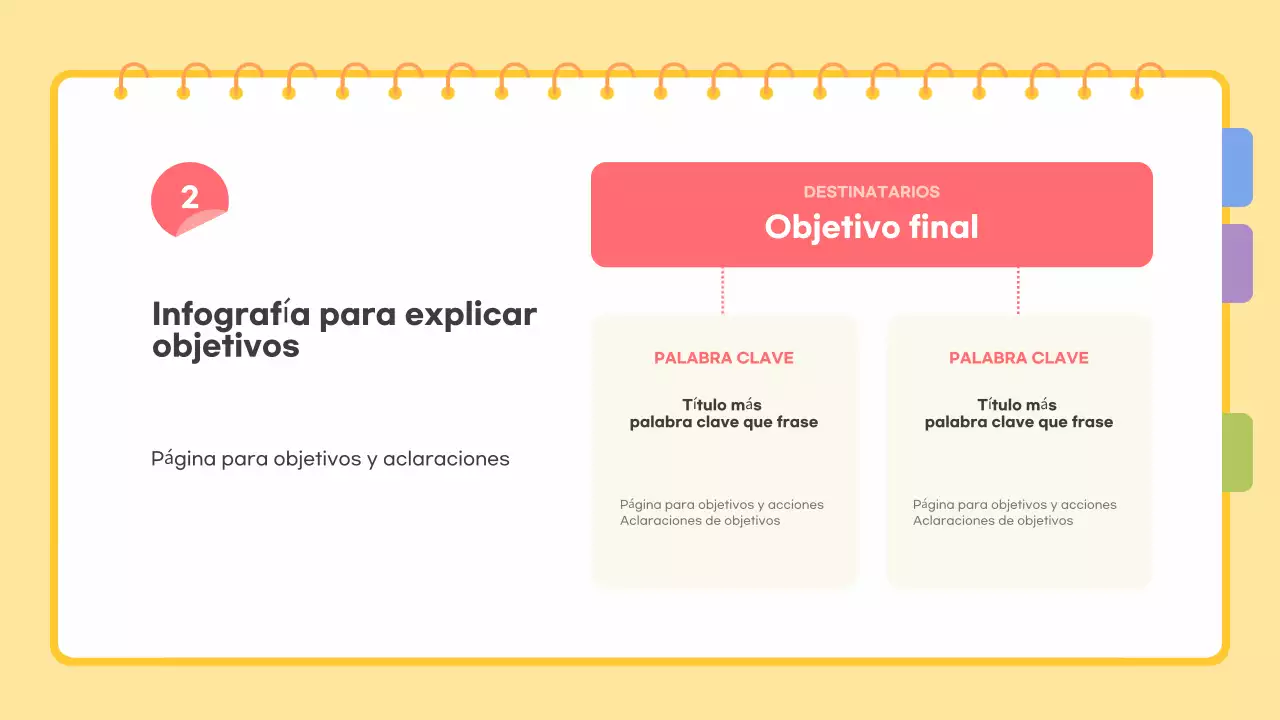 2

Infografía para explicar objetivos

Página para objetivos y aclaraciones

DESTINATARIOS
Objetivo final

PALABRA CLAVE

Título más palabra clave que frase

Página para objetivos y acciones
Aclaraciones de objetivos

PALABRA CLAVE

Título más palabra clave que frase

Página para objetivos y acciones
Aclaraciones de objetivos